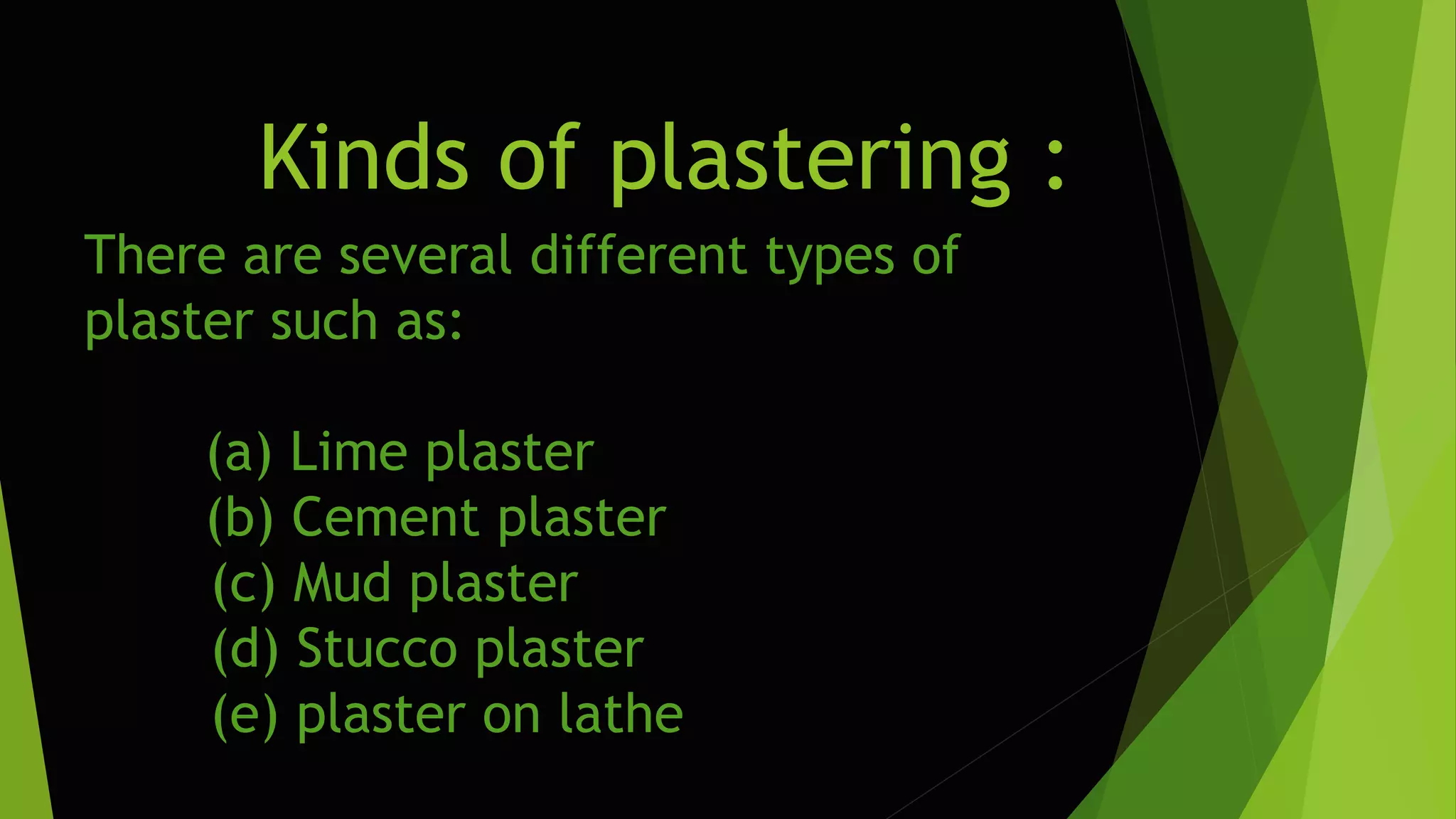 Kinds of plastering :

There are several different types of plaster such as:

(a) Lime plaster
(b) Cement plaster
(c) Mud plaster
(d) Stucco plaster
(e) plaster on lathe